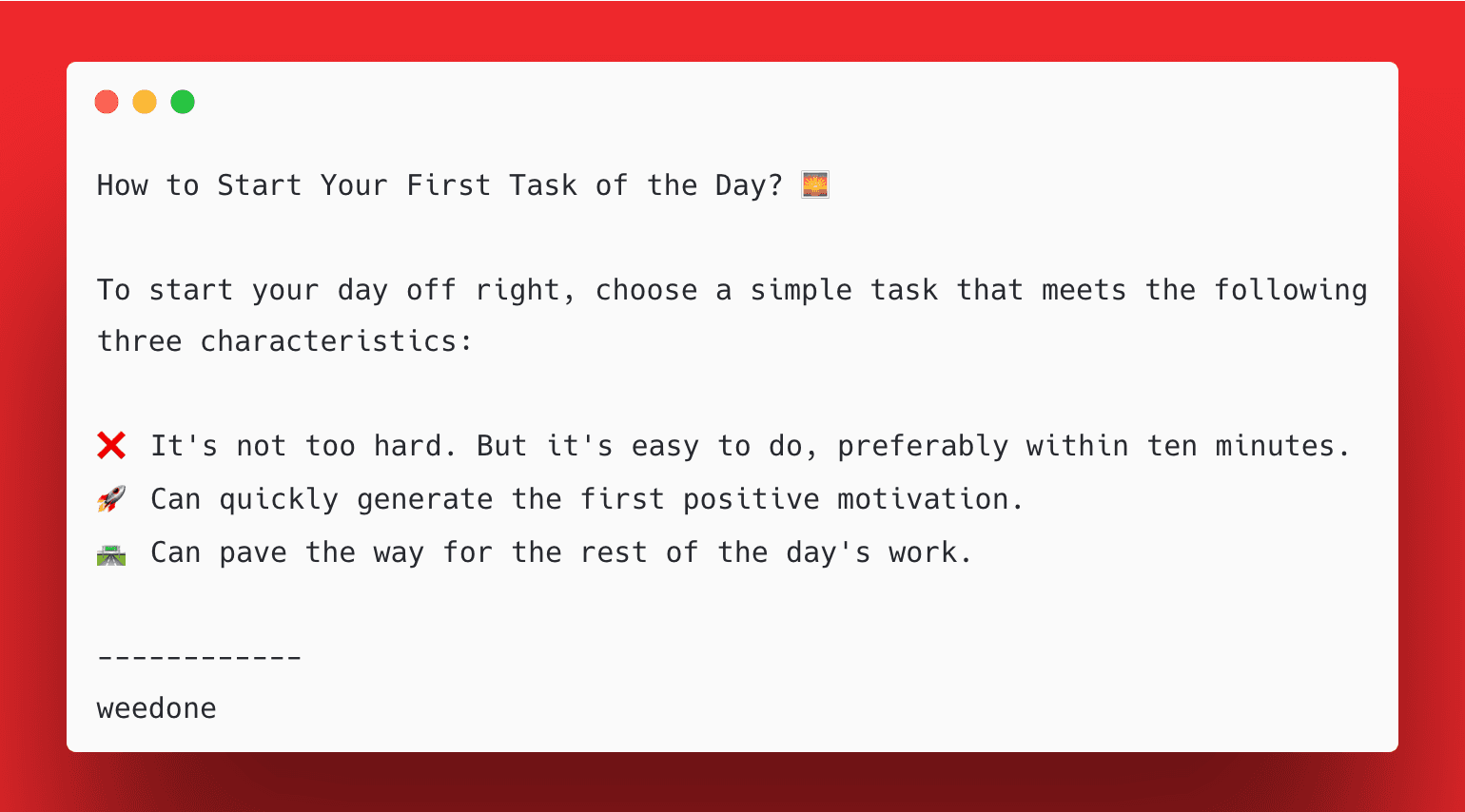 How to Start Your First Task of the Day? 🌅

To start your day off right, choose a simple task that meets the following three characteristics:

❌ It's not too hard. But it's easy to do, preferably within ten minutes.
🚀 Can quickly generate the first positive motivation.
🛣️ Can pave the way for the rest of the day's work.

------------
weedone